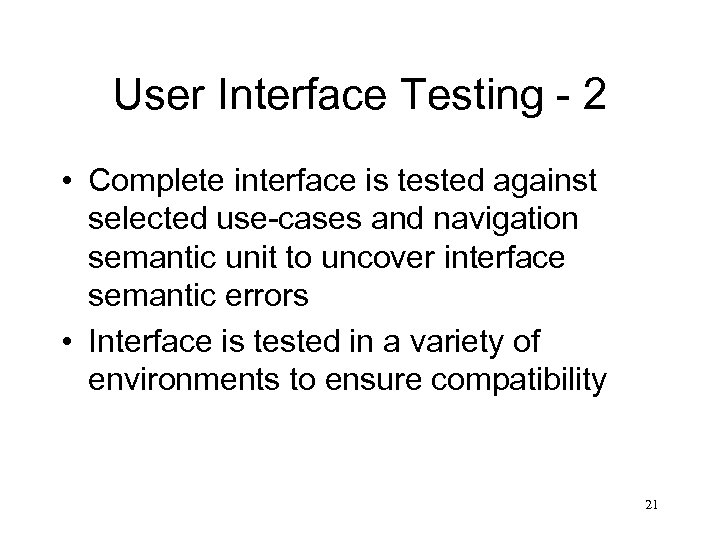 User Interface Testing - 2

• Complete interface is tested against selected use-cases and navigation semantic unit to uncover interface semantic errors

• Interface is tested in a variety of environments to ensure compatibility

21